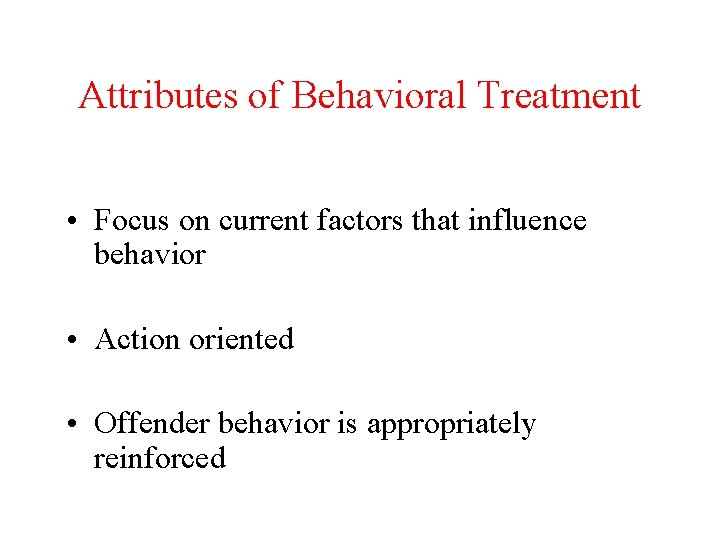 Attributes of Behavioral Treatment

• Focus on current factors that influence behavior

• Action oriented

• Offender behavior is appropriately reinforced